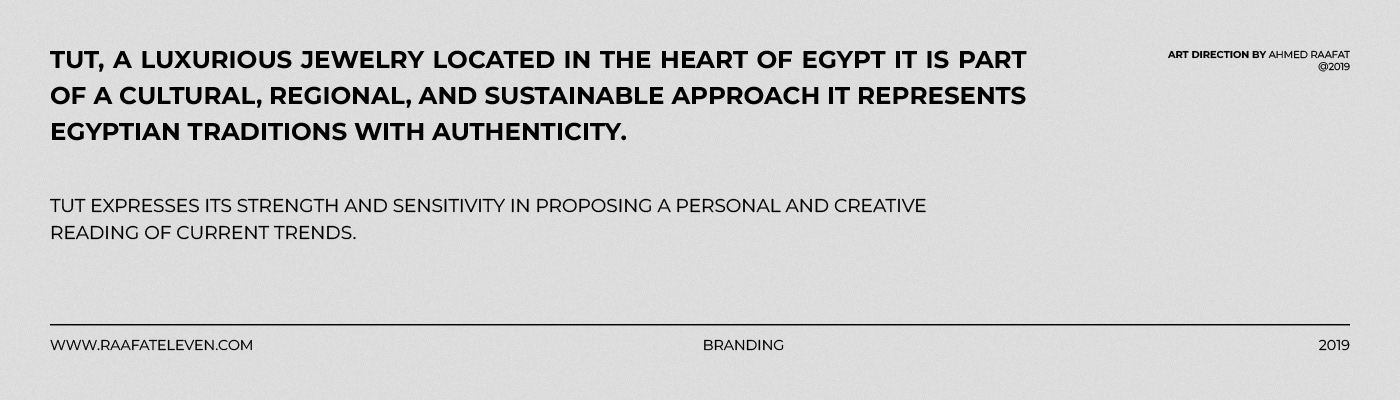 TUT, A LUXURIOUS JEWELRY LOCATED IN THE HEART OF EGYPT IT IS PART OF A CULTURAL, REGIONAL, AND SUSTAINABLE APPROACH IT REPRESENTS EGYPTIAN TRADITIONS WITH AUTHENTICITY.

ART DIRECTION BY AHMED RAAFAT
@2019

TUT EXPRESSES ITS STRENGTH AND SENSITIVITY IN PROPOSING A PERSONAL AND CREATIVE READING OF CURRENT TRENDS.

WWW.RAAFATELEVEN.COM

BRANDING

2019